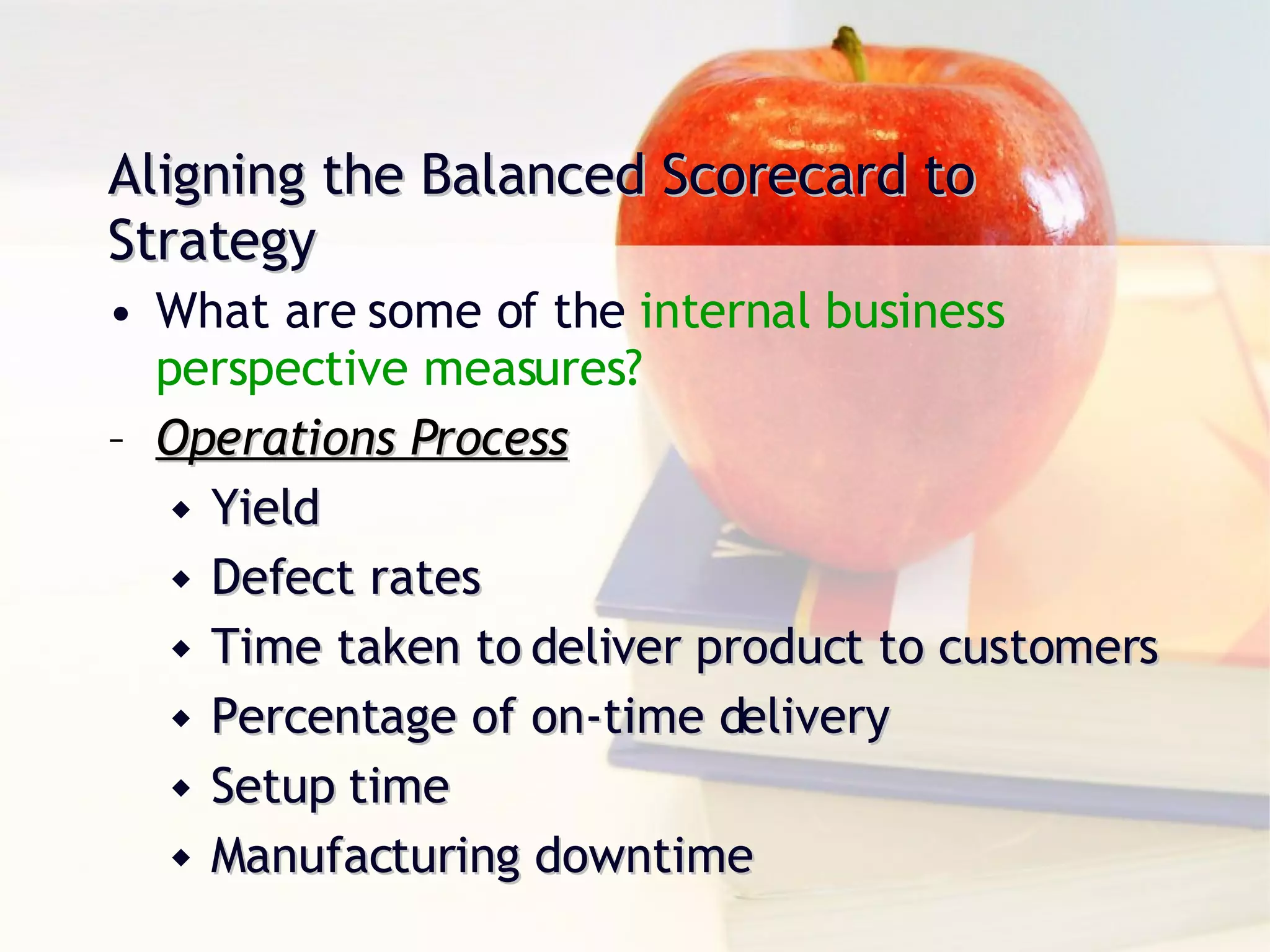 Aligning the Balanced Scorecard to Strategy

• What are some of the internal business perspective measures?

– Operations Process

◆ Yield

◆ Defect rates

◆ Time taken to deliver product to customers

◆ Percentage of on-time delivery

◆ Setup time

◆ Manufacturing downtime